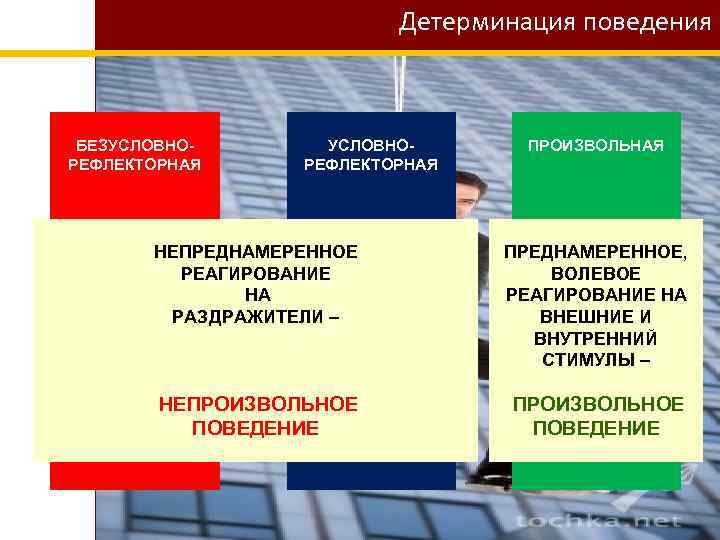 Детерминация поведения

БЕЗУСЛОВНО-РЕФЛЕКТОРНАЯ

УСЛОВНО-РЕФЛЕКТОРНАЯ

ПРОИЗВОЛЬНАЯ

НЕПРЕДНАМЕРЕННОЕ РЕАГИРОВАНИЕ НА РАЗДРАЖИТЕЛИ –

НЕПРОИЗВОЛЬНОЕ ПОВЕДЕНИЕ

ПРЕДНАМЕРЕННОЕ, ВОЛЕВОЕ РЕАГИРОВАНИЕ НА ВНЕШНИЕ И ВНУТРЕННИЙ СТИМУЛЫ –

ПРОИЗВОЛЬНОЕ ПОВЕДЕНИЕ

tochka.net